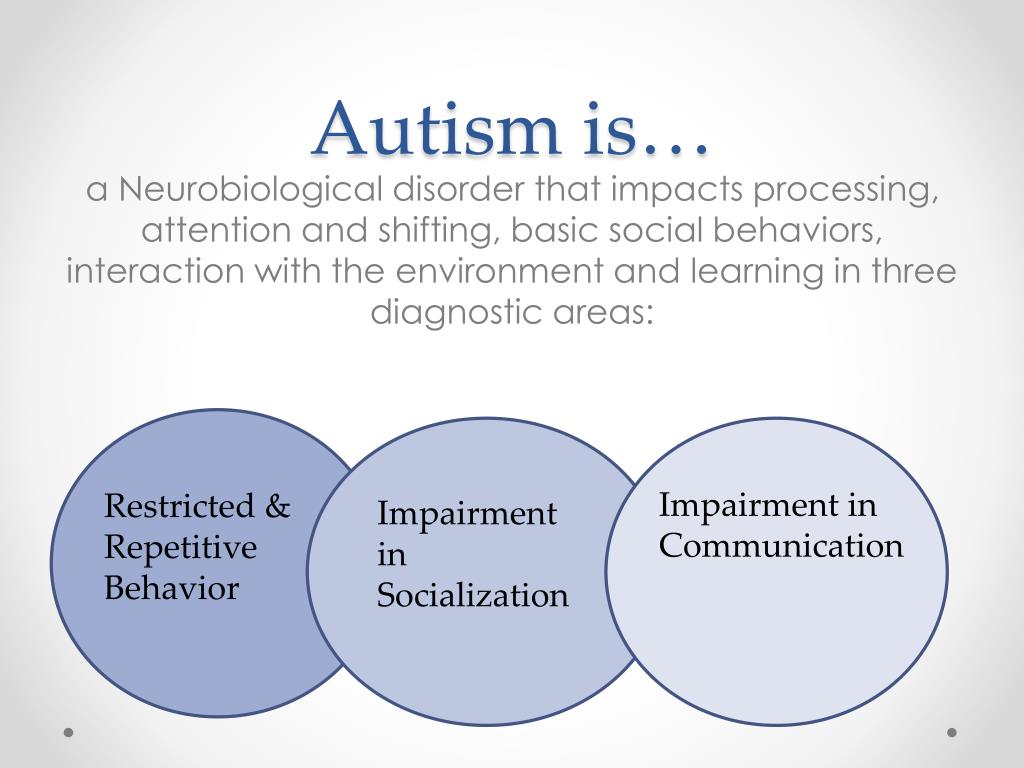 Autism is…

a Neurobiological disorder that impacts processing, attention and shifting, basic social behaviors, interaction with the environment and learning in three diagnostic areas:

Restricted & Repetitive Behavior

Impairment in Socialization

Impairment in Communication